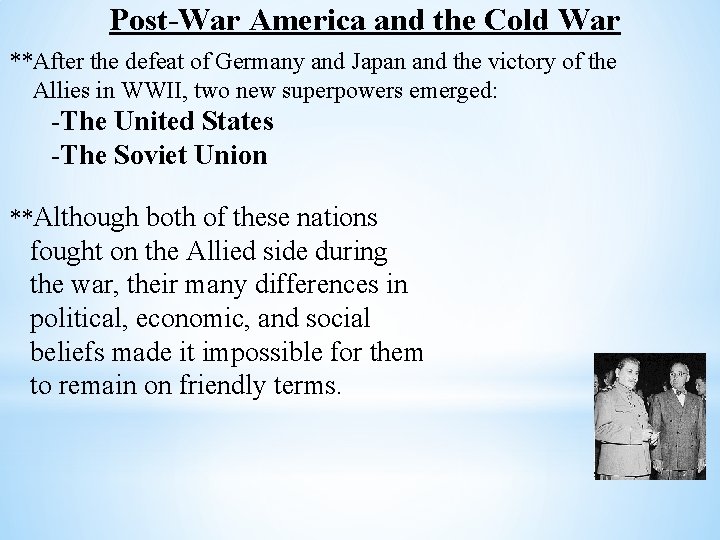 Post-War America and the Cold War

**After the defeat of Germany and Japan and the victory of the Allies in WWII, two new superpowers emerged:

-The United States

-The Soviet Union

**Although both of these nations fought on the Allied side during the war, their many differences in political, economic, and social beliefs made it impossible for them to remain on friendly terms.